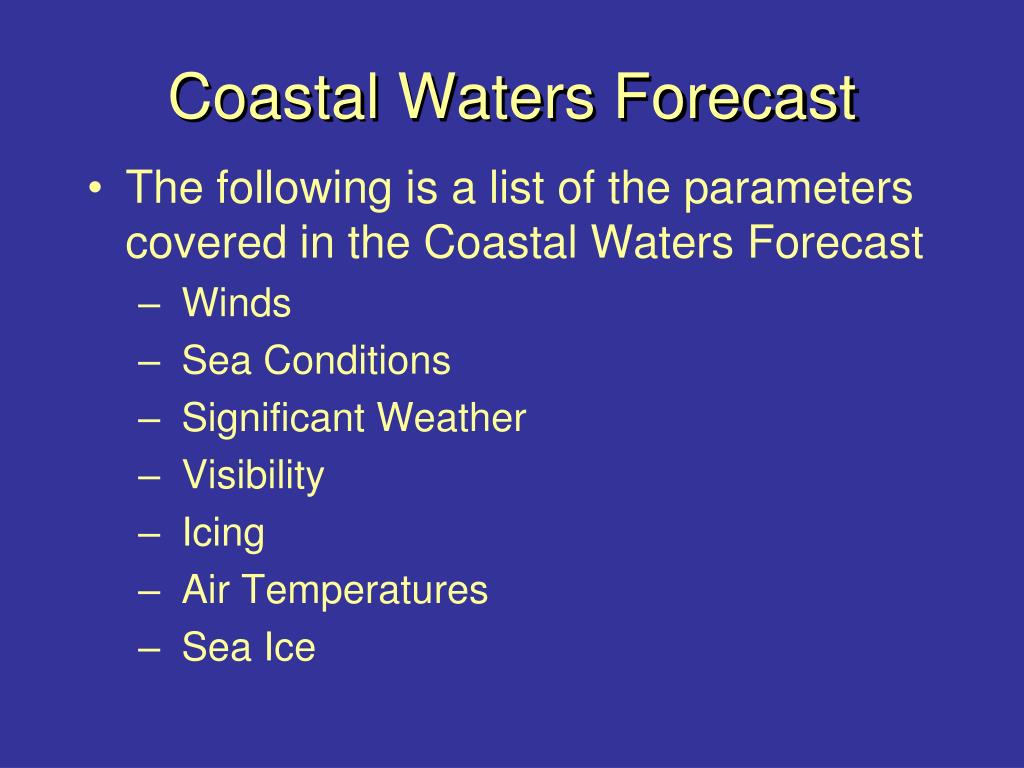 Coastal Waters Forecast

• The following is a list of the parameters covered in the Coastal Waters Forecast
– Winds
– Sea Conditions
– Significant Weather
– Visibility
– Icing
– Air Temperatures
– Sea Ice